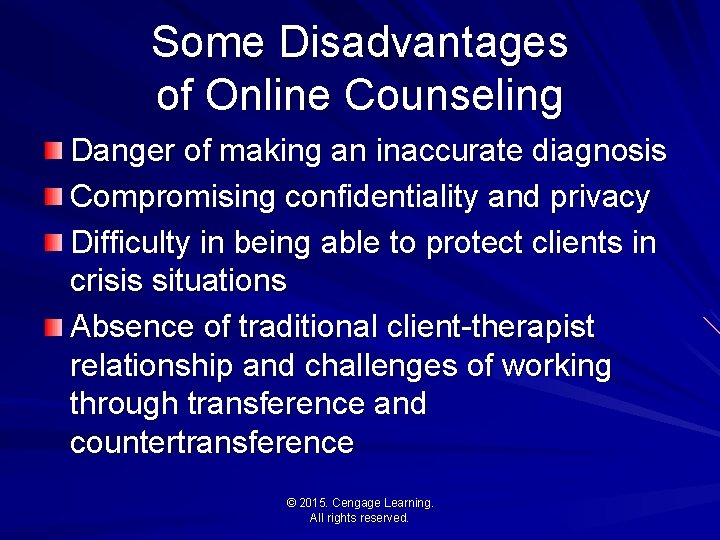 Some Disadvantages of Online Counseling

Danger of making an inaccurate diagnosis

Compromising confidentiality and privacy

Difficulty in being able to protect clients in crisis situations

Absence of traditional client-therapist relationship and challenges of working through transference and countertransference

© 2015. Cengage Learning. All rights reserved.